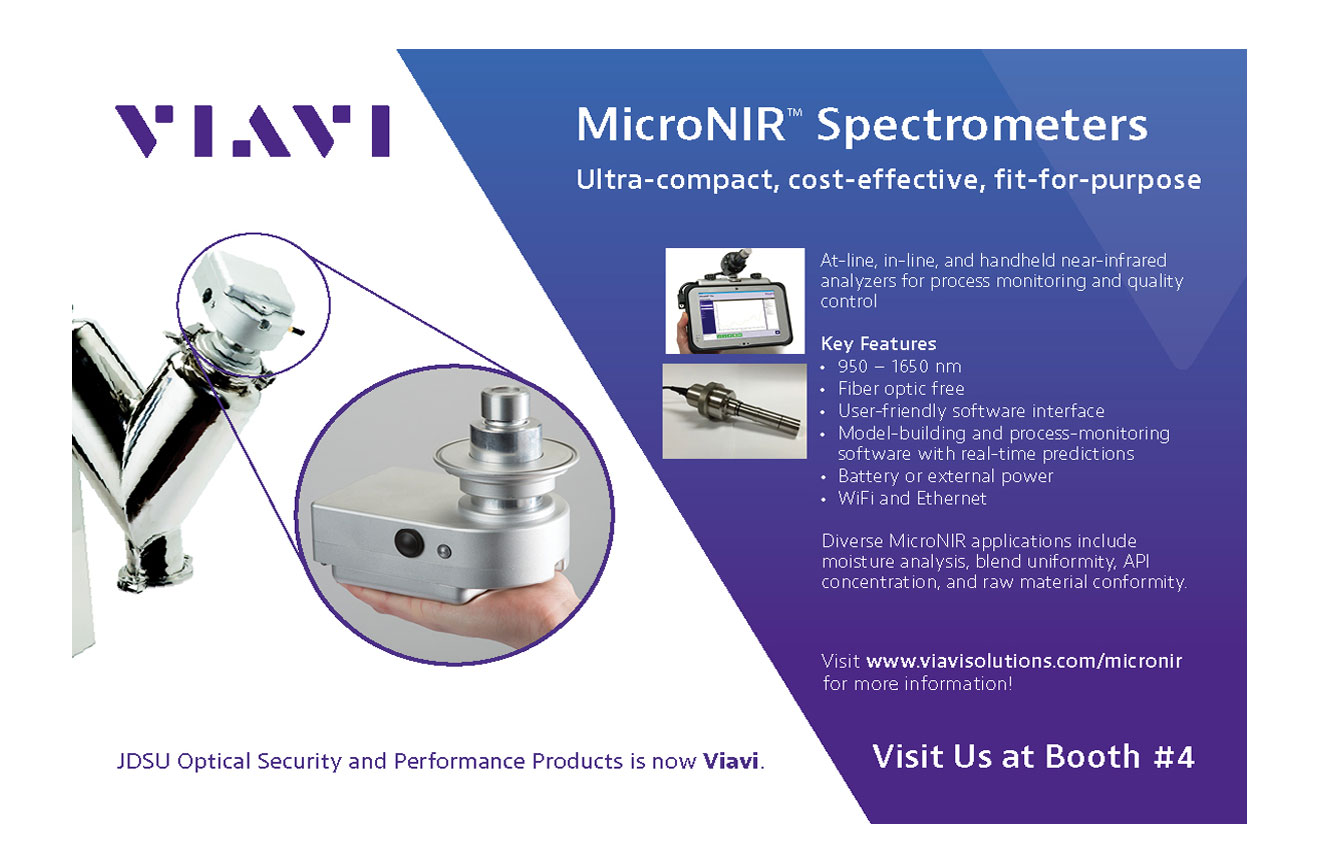 VIAVI

MicroNIR™ Spectrometers

Ultra-compact, cost-effective, fit-for-purpose

At-line, in-line, and handheld near-infrared analyzers for process monitoring and quality control

Key Features
• 950 – 1650 nm
• Fiber optic free
• User-friendly software interface
• Model-building and process-monitoring software with real-time predictions
• Battery or external power
• WiFi and Ethernet

Diverse MicroNIR applications include moisture analysis, blend uniformity, API concentration, and raw material conformity.

Visit www.viavisolutions.com/micronir for more information!

JDSU Optical Security and Performance Products is now Viavi.

Visit Us at Booth #4